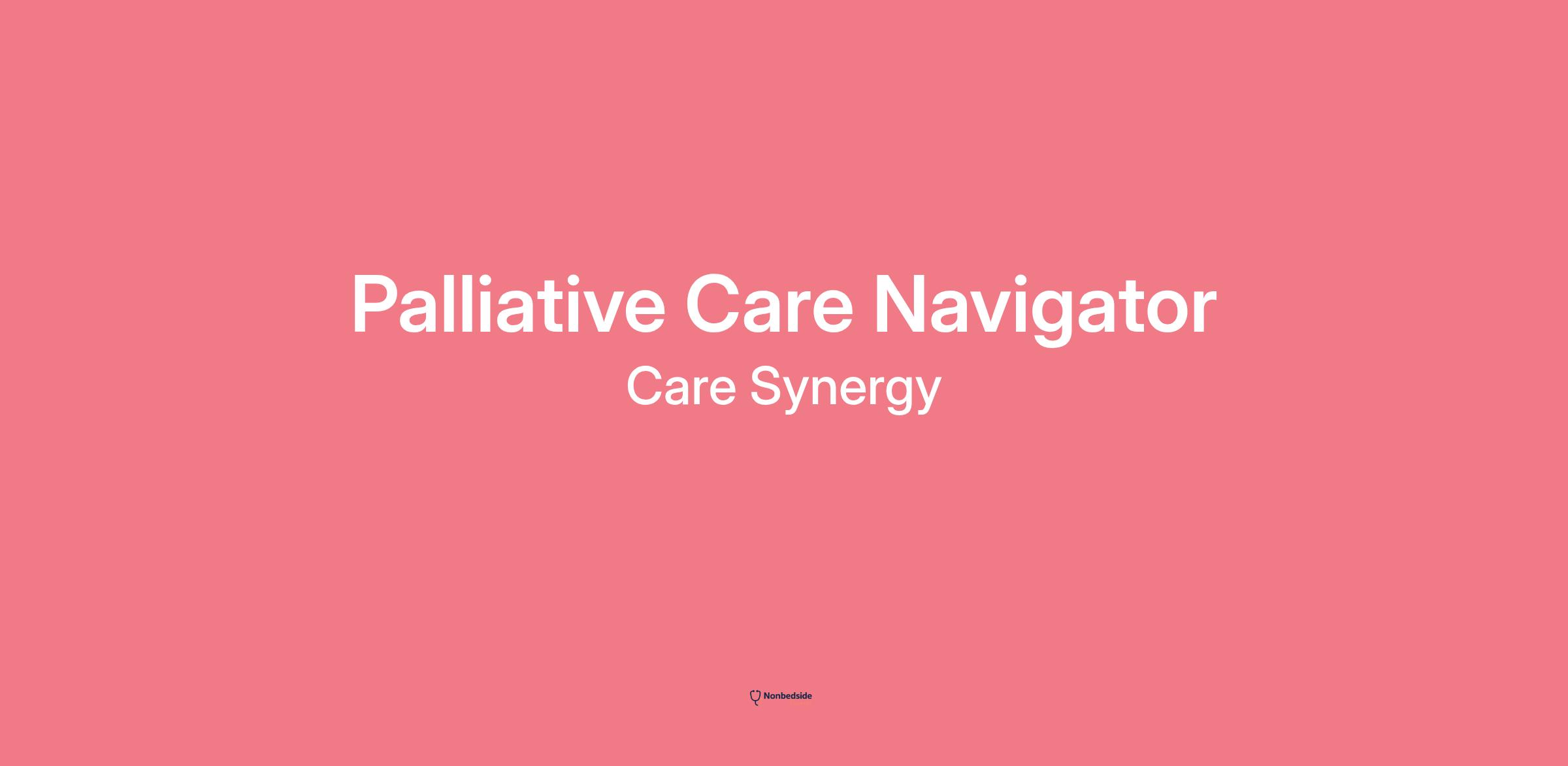 Palliative Care Navigator

Care Synergy

Nonbedside